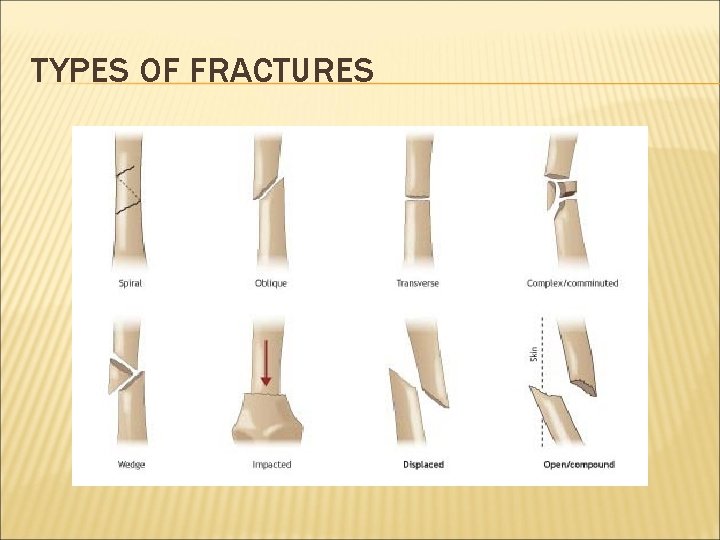 TYPES OF FRACTURES

Spiral
Oblique
Transverse
Complex/comminuted

Wedge
Impacted
Displaced
Skin
Open/compound